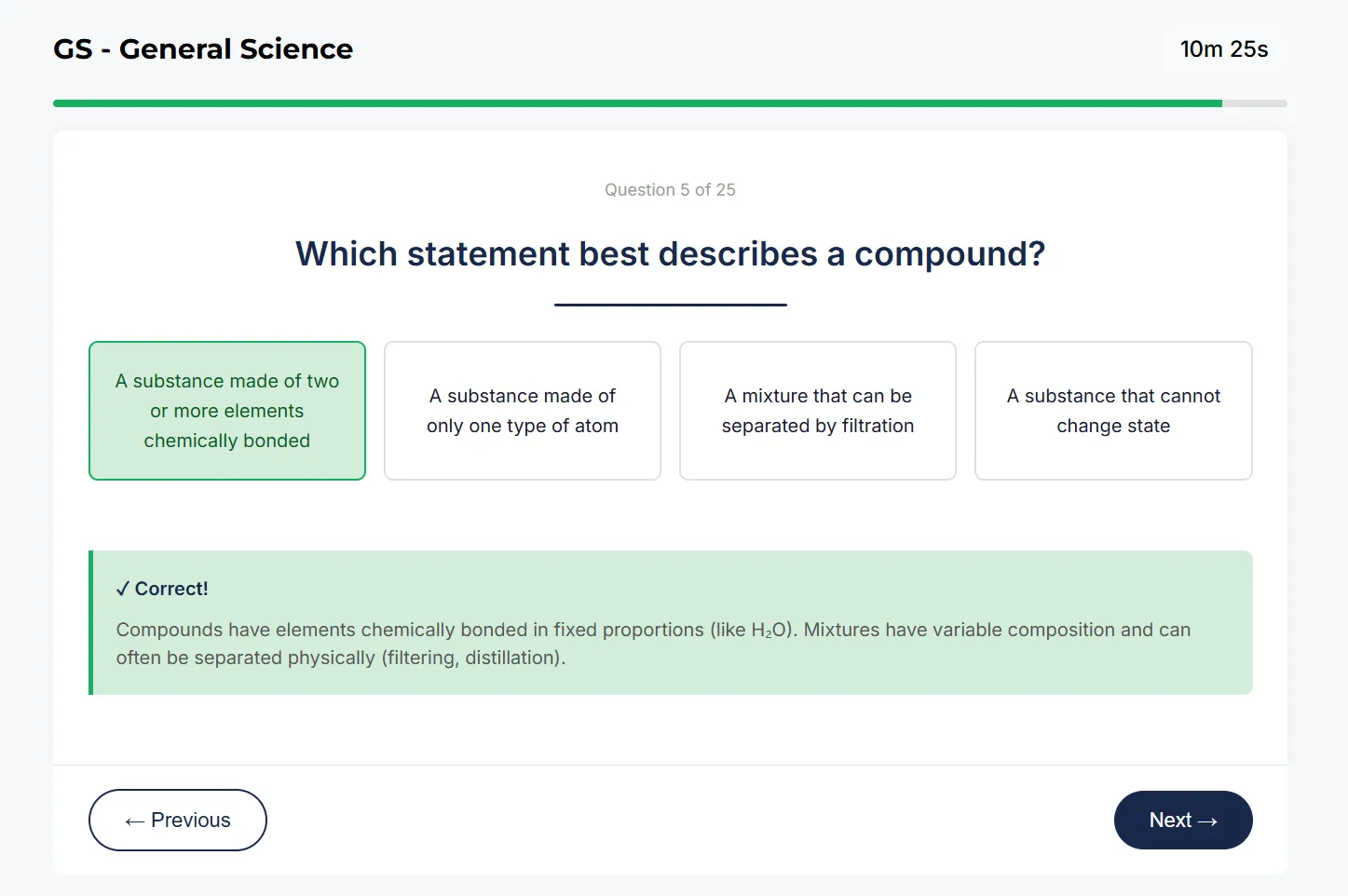 GS - General Science

10m 25s

Question 5 of 25

Which statement best describes a compound?

A substance made of two or more elements chemically bonded

A substance made of only one type of atom

A mixture that can be separated by filtration

A substance that cannot change state

✓ Correct!

Compounds have elements chemically bonded in fixed proportions (like $H_2O$). Mixtures have variable composition and can often be separated physically (filtering, distillation).

← Previous

Next →